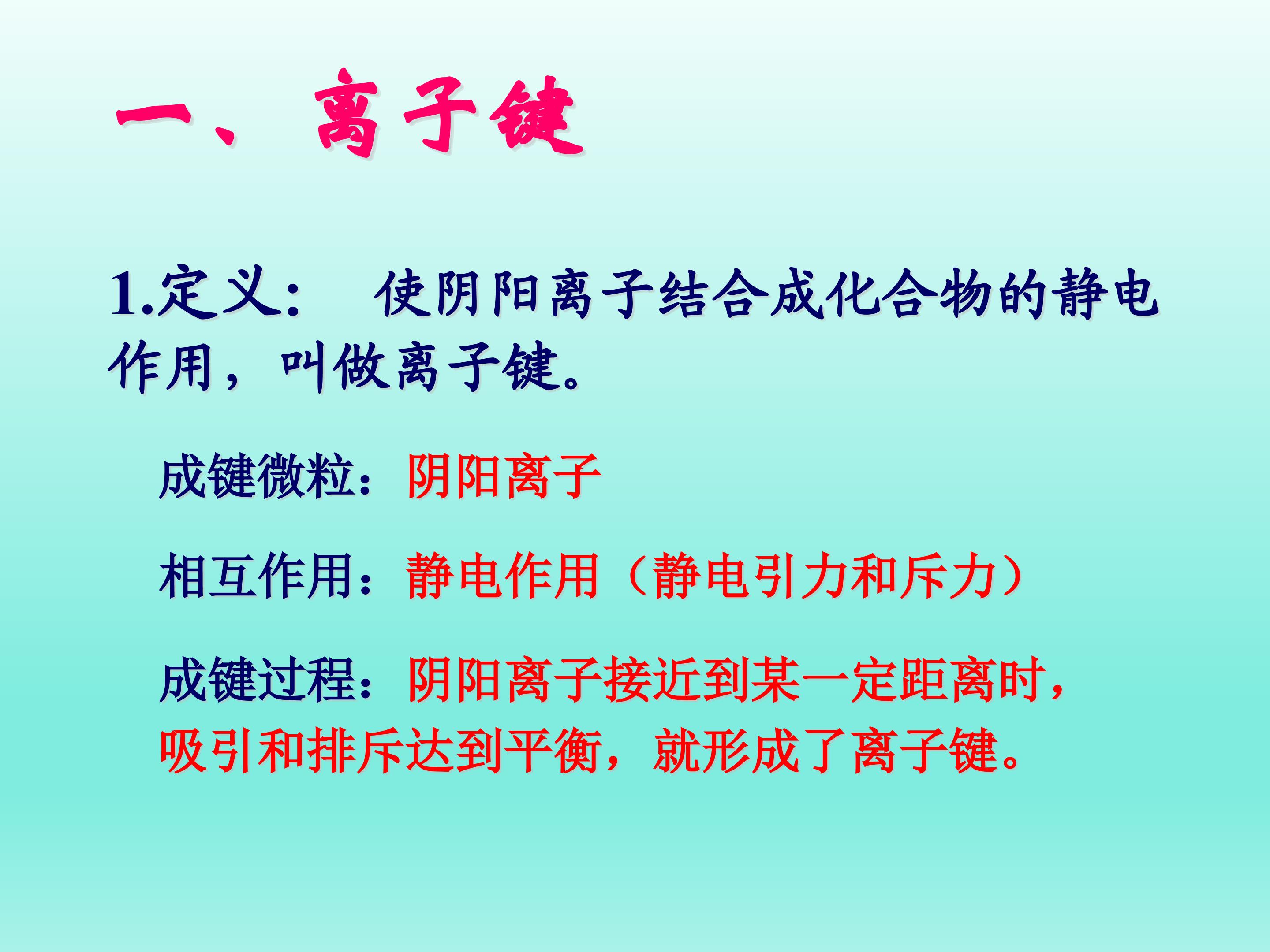 一、离子键

1.定义： 使阴阳离子结合成化合物的静电作用，叫做离子键。

成键微粒：阴阳离子

相互作用：静电作用（静电引力和斥力）

成键过程：阴阳离子接近到某一定距离时，吸引和排斥达到平衡，就形成了离子键。